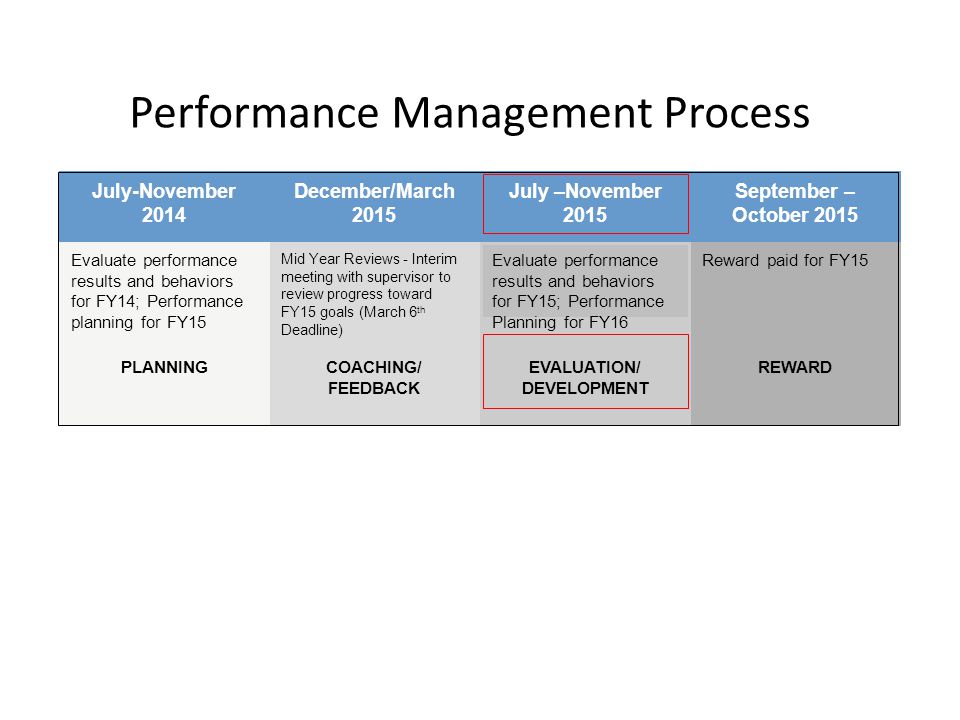 Performance Management Process

| July-November 2014 | December/March 2015 | July –November 2015 | September – October 2015 |
|---|---|---|---|
| Evaluate performance results and behaviors for FY14; Performance planning for FY15 | Mid Year Reviews - Interim meeting with supervisor to review progress toward FY15 goals (March 6$^{th}$ Deadline) | Evaluate performance results and behaviors for FY15; Performance Planning for FY16 | Reward paid for FY15 |
| PLANNING | COACHING/ FEEDBACK | EVALUATION/ DEVELOPMENT | REWARD |